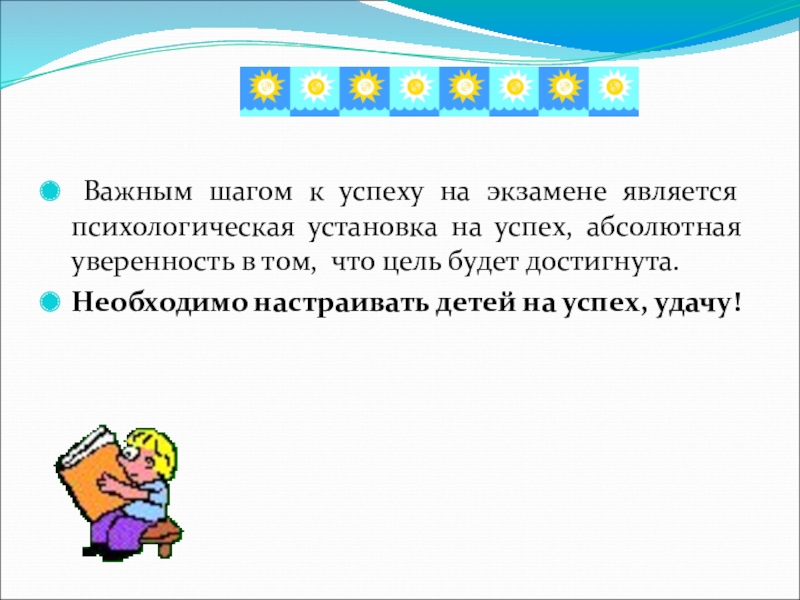 Важным шагом к успеху на экзамене является психологическая установка на успех, абсолютная уверенность в том, что цель будет достигнута.

Необходимо настраивать детей на успех, удачу!